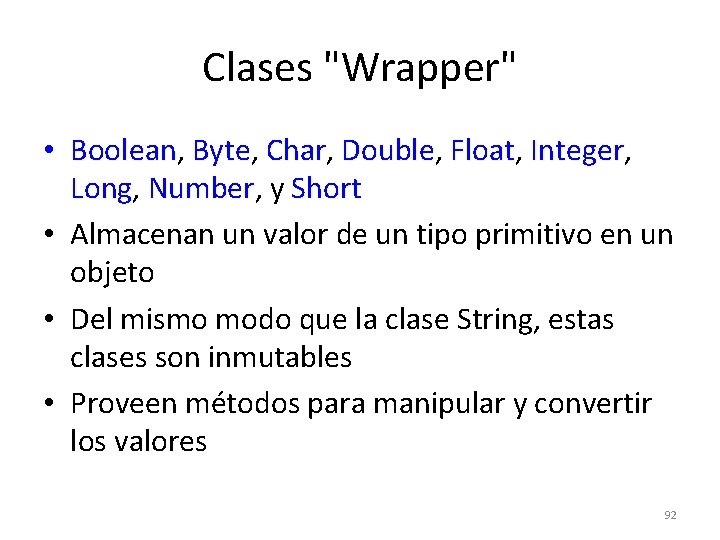 Clases "Wrapper"

• Boolean, Byte, Char, Double, Float, Integer, Long, Number, y Short
• Almacenan un valor de un tipo primitivo en un objeto
• Del mismo modo que la clase String, estas clases son inmutables
• Proveen métodos para manipular y convertir los valores

92